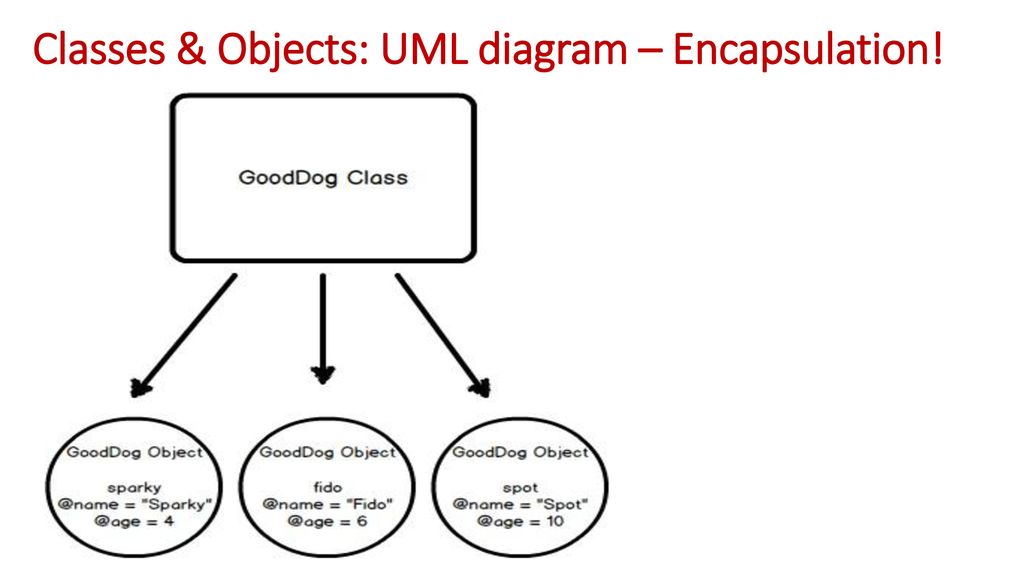 Classes & Objects: UML diagram – Encapsulation!

GoodDog Class

GoodDog Object
sparky
@name = "Sparky"
@age = 4

GoodDog Object
fido
@name = "Fido"
@age = 6

GoodDog Object
spot
@name = "Spot"
@age = 10